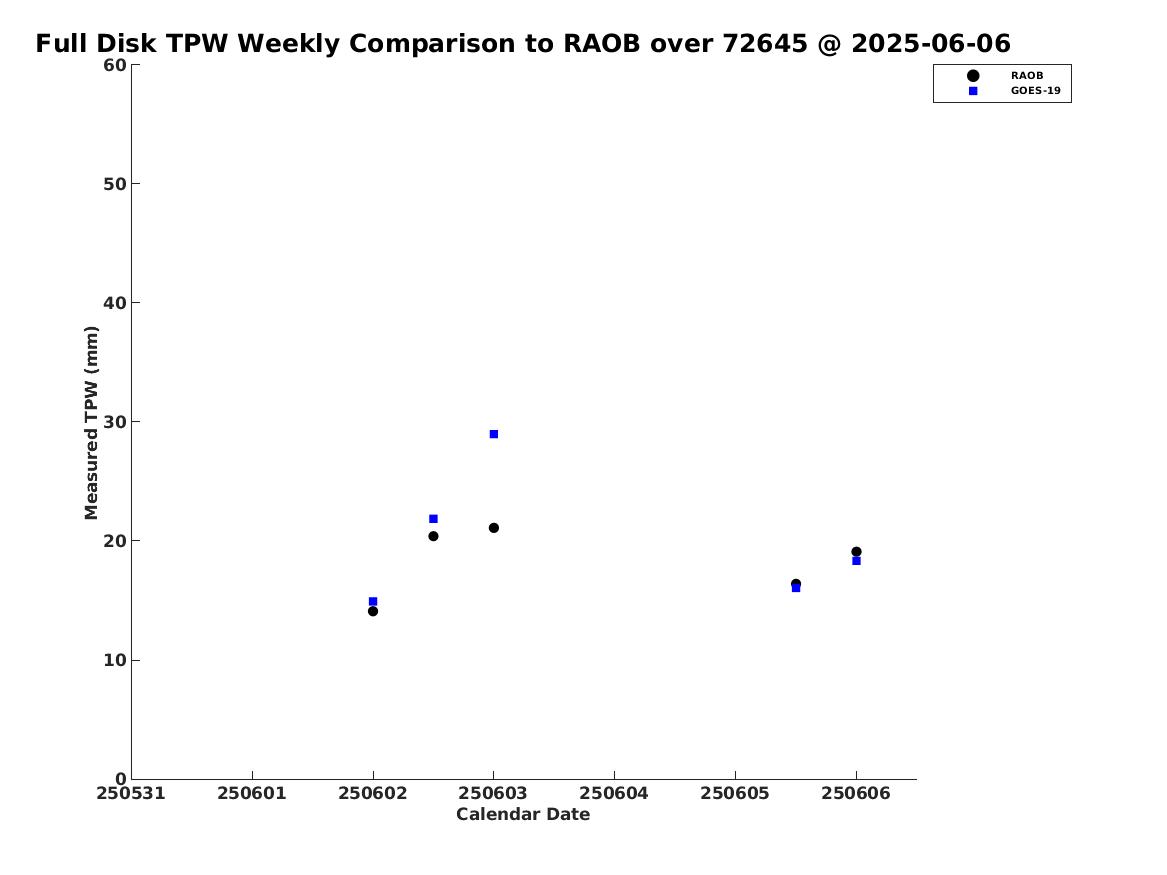 Full Disk TPW Weekly Comparison to RAOB over 72645 @ 2025-06-06

RAOB
GOES-19

Measured TPW (mm)

60
50
40
30
20
10
0

250531 250601 250602 250603 250604 250605 250606

Calendar Date